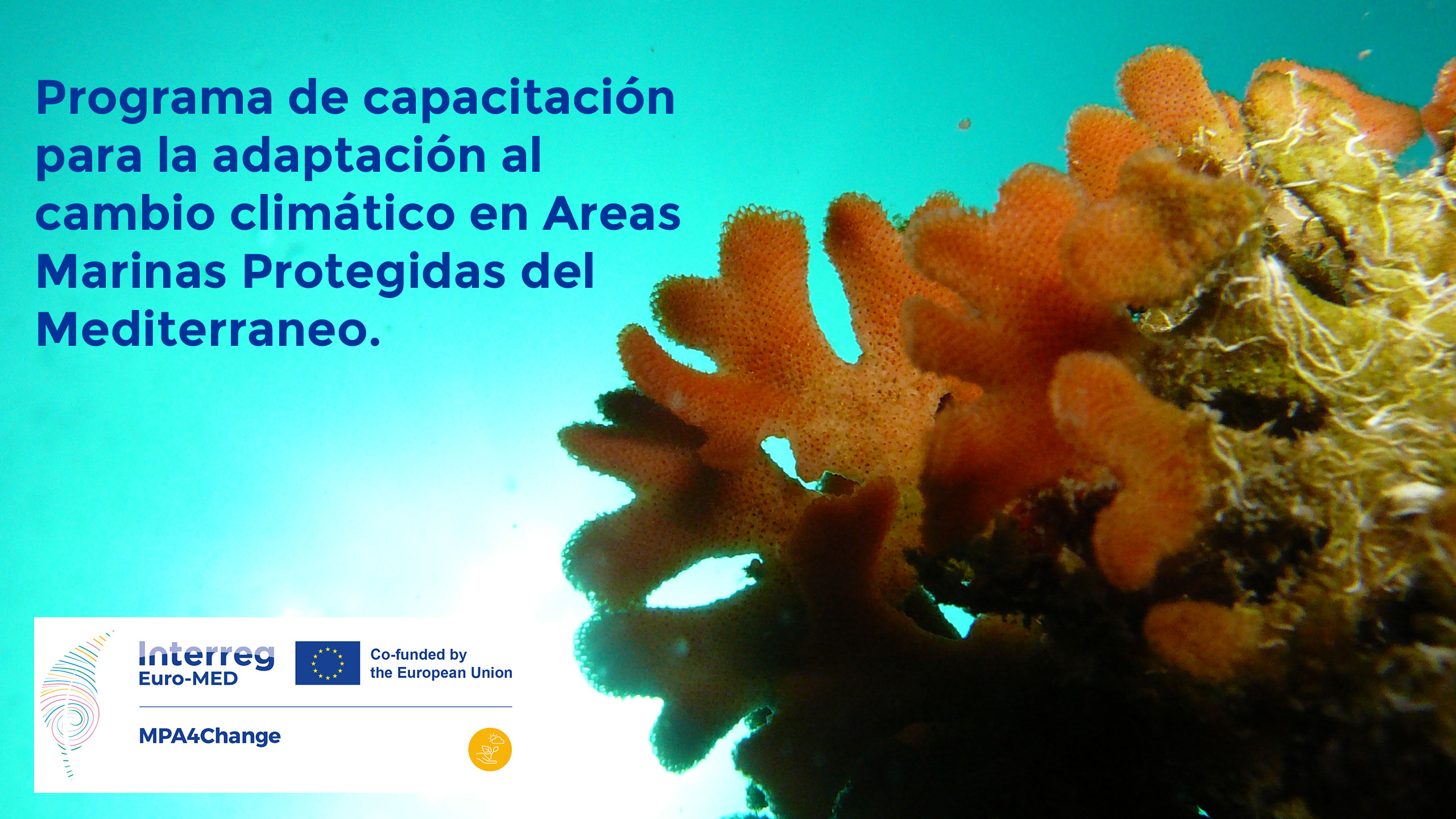 Programa de capacitación para la adaptación al cambio climático en Areas Marinas Protegidas del Mediterraneo.

Interreg
Euro-MED

Co-funded by the European Union

MPA4Change